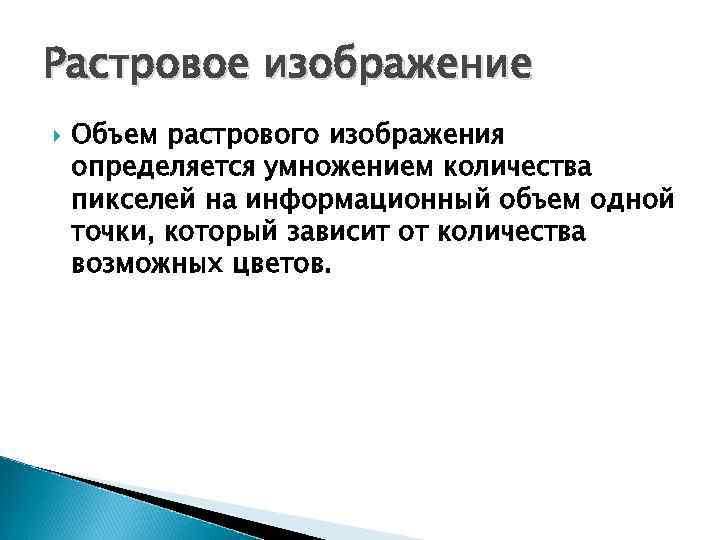 Растровое изображение

Объем растрового изображения определяется умножением количества пикселей на информационный объем одной точки, который зависит от количества возможных цветов.